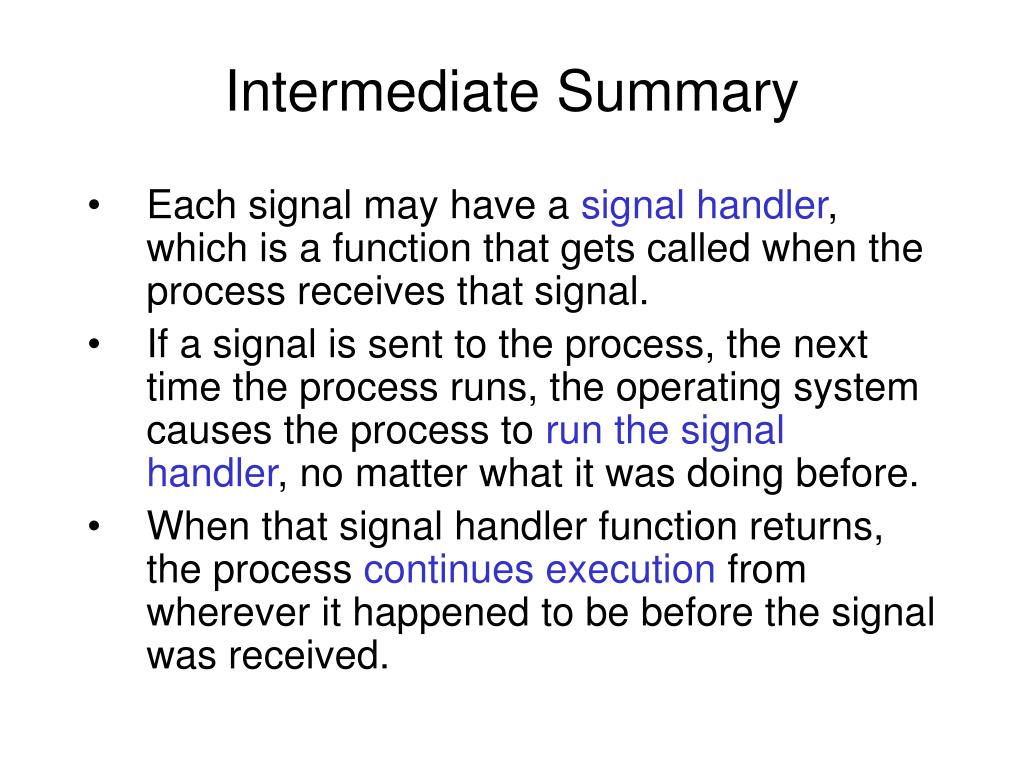 Intermediate Summary

• Each signal may have a signal handler, which is a function that gets called when the process receives that signal.
• If a signal is sent to the process, the next time the process runs, the operating system causes the process to run the signal handler, no matter what it was doing before.
• When that signal handler function returns, the process continues execution from wherever it happened to be before the signal was received.